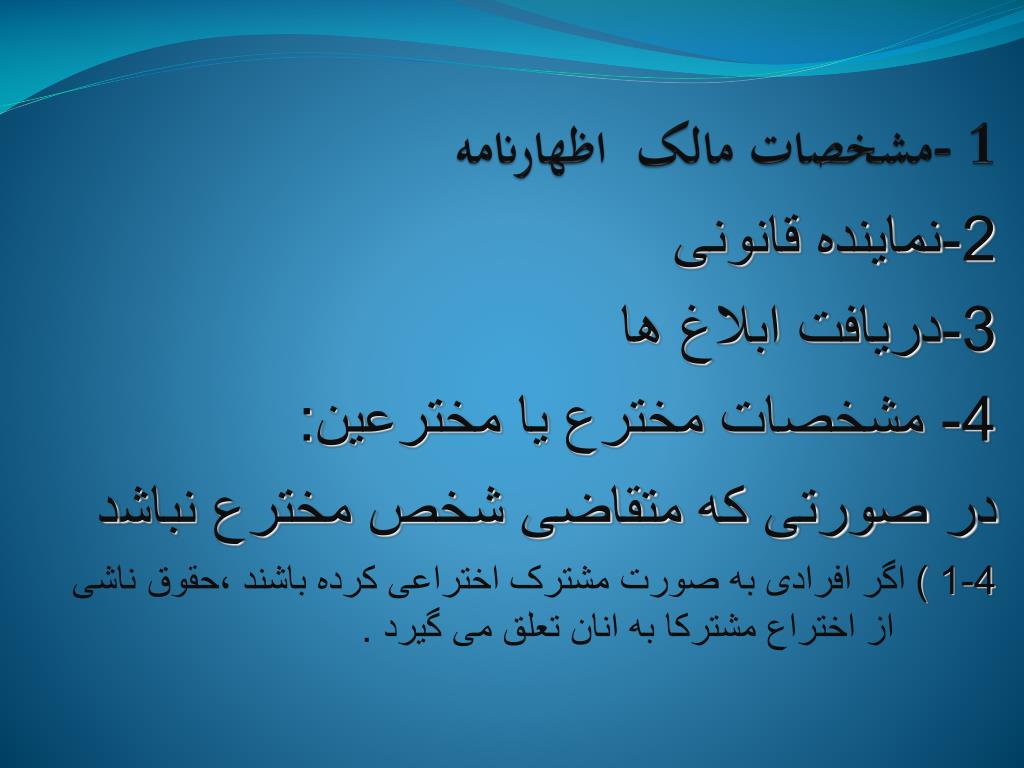 1 -مشخصات مالک اظهارنامه

2-نماینده قانونی

3-دریافت ابلاغ ها

4- مشخصات مخترع یا مخترعین:

در صورتی که متقاضی شخص مخترع نباشد

1-4 ) اگر افرادی به صورت مشترک اختراعی کرده باشند ،حقوق ناشی از اختراع مشترکا به انان تعلق می گیرد .